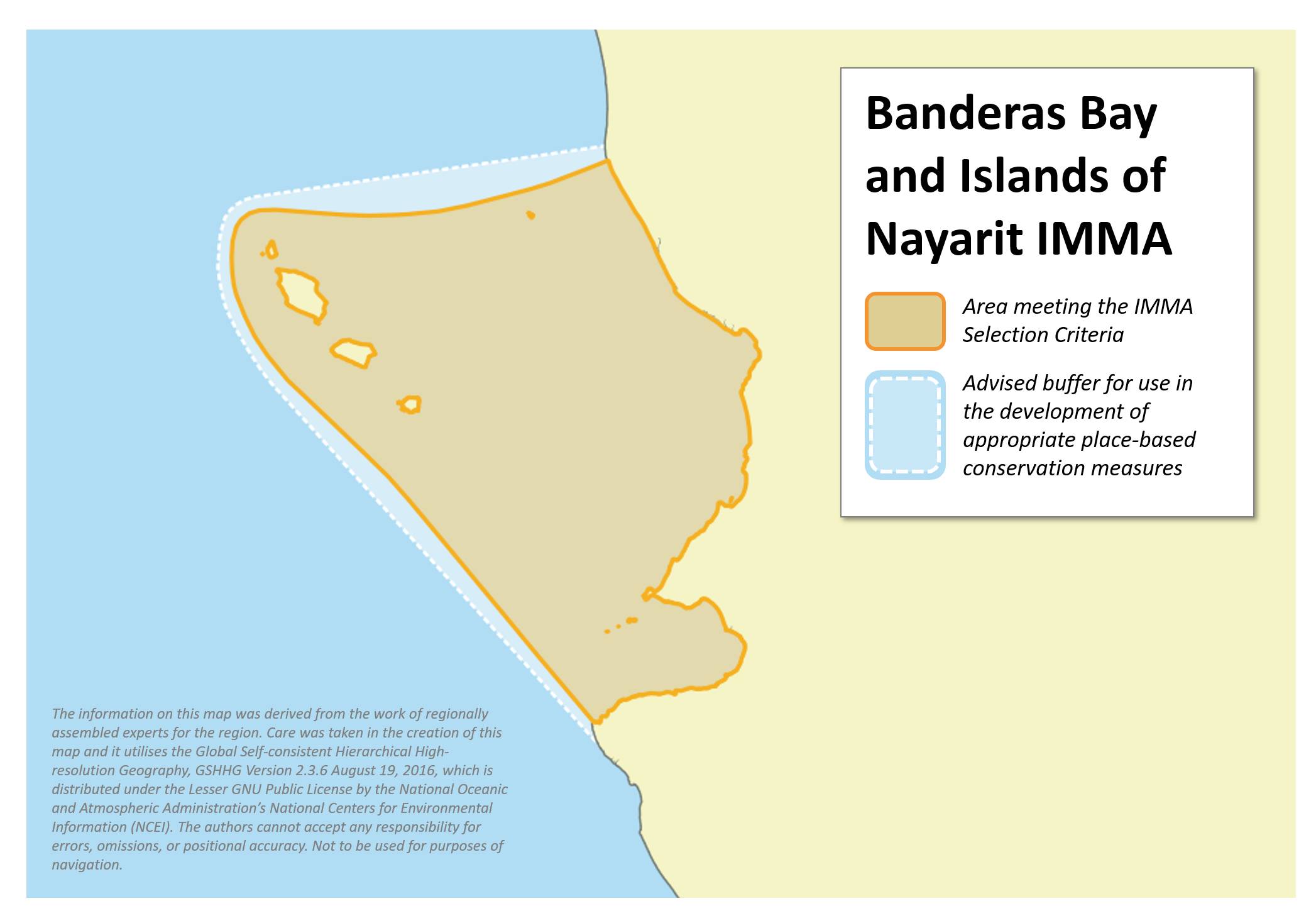 Banderas Bay and Islands of Nayarit IMMA

Area meeting the IMMA Selection Criteria

Advised buffer for use in the development of appropriate place-based conservation measures

The information on this map was derived from the work of regionally assembled experts for the region. Care was taken in the creation of this map and it utilises the Global Self-consistent Hierarchical High-resolution Geography, GSHHG Version 2.3.6 August 19, 2016, which is distributed under the Lesser GNU Public License by the National Oceanic and Atmospheric Administration's National Centers for Environmental Information (NCEI). The authors cannot accept any responsibility for errors, omissions, or positional accuracy. Not to be used for purposes of navigation.